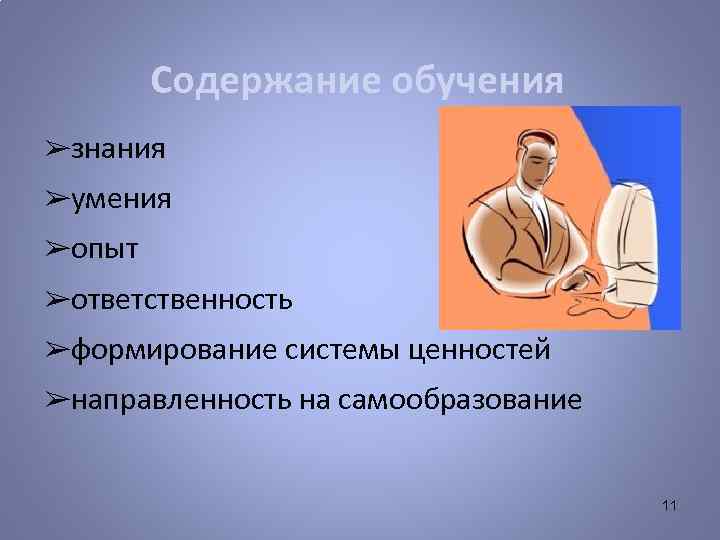 Содержание обучения

➢знания
➢умения
➢опыт
➢ответственность
➢формирование системы ценностей
➢направленность на самообразование

11